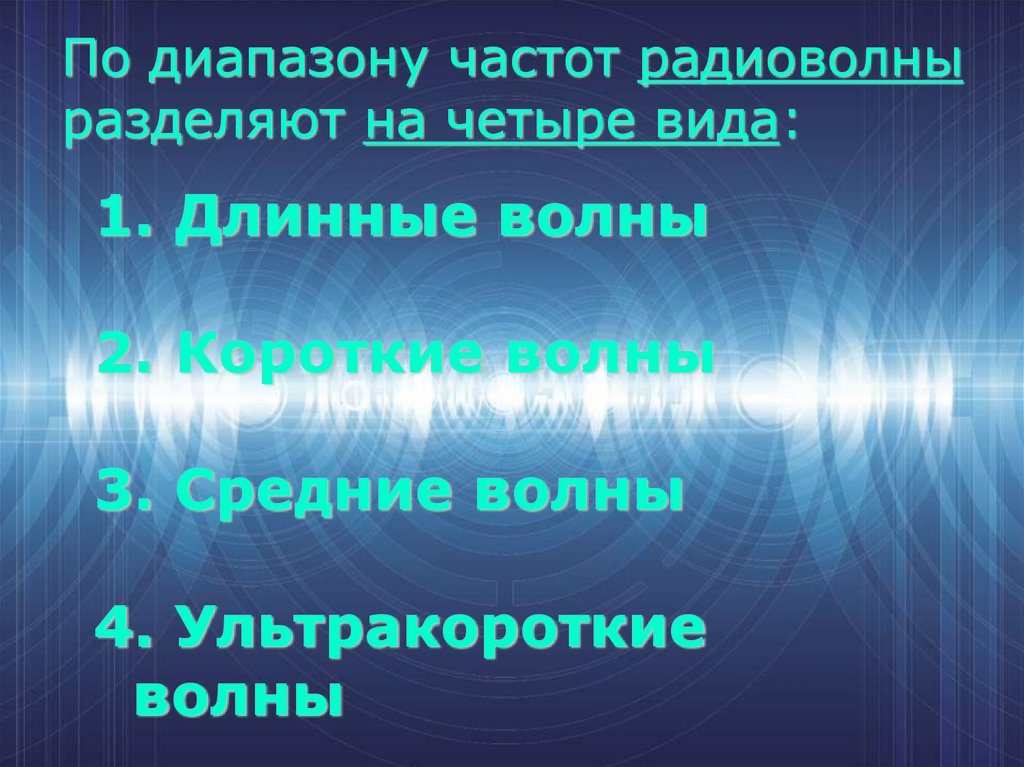 По диапазону частот радиоволны разделяют на четыре вида:

1. Длинные волны

2. Короткие волны

3. Средние волны

4. Ультракороткие волны